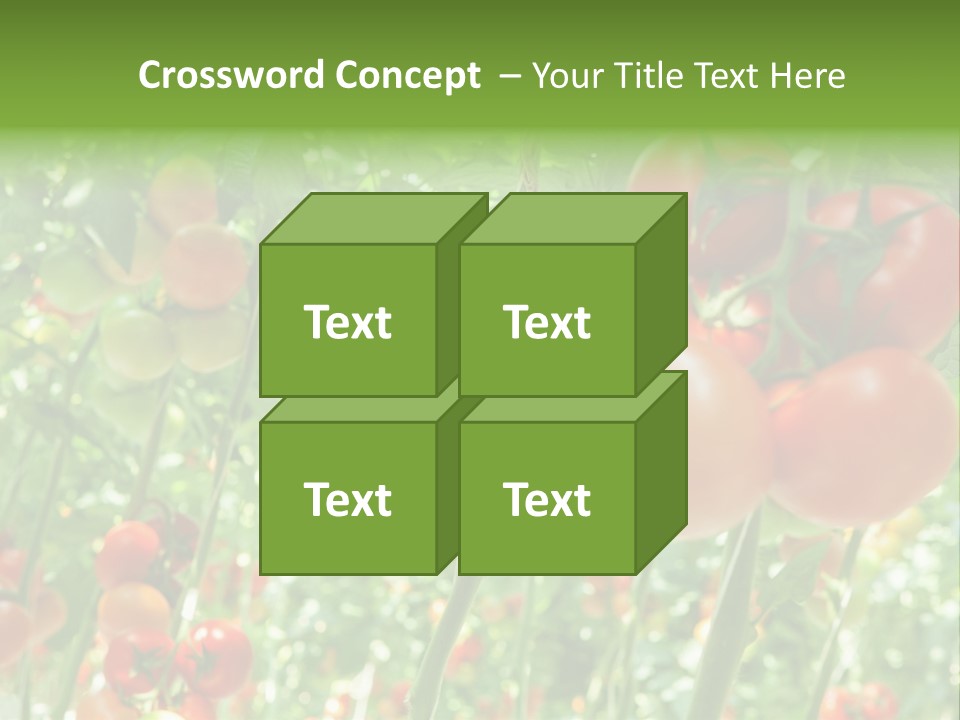 Crossword Concept – Your Title Text Here

Text

Text

Text

Text